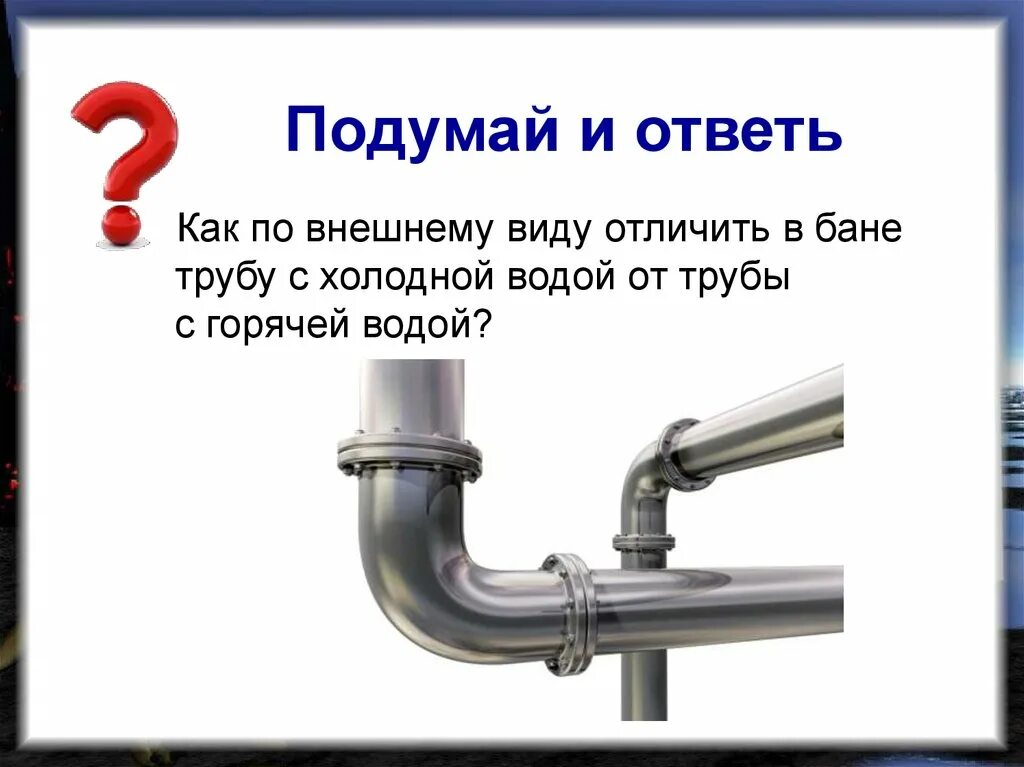 Подумай и ответь

Как по внешнему виду отличить в бане трубу с холодной водой от трубы с горячей водой?